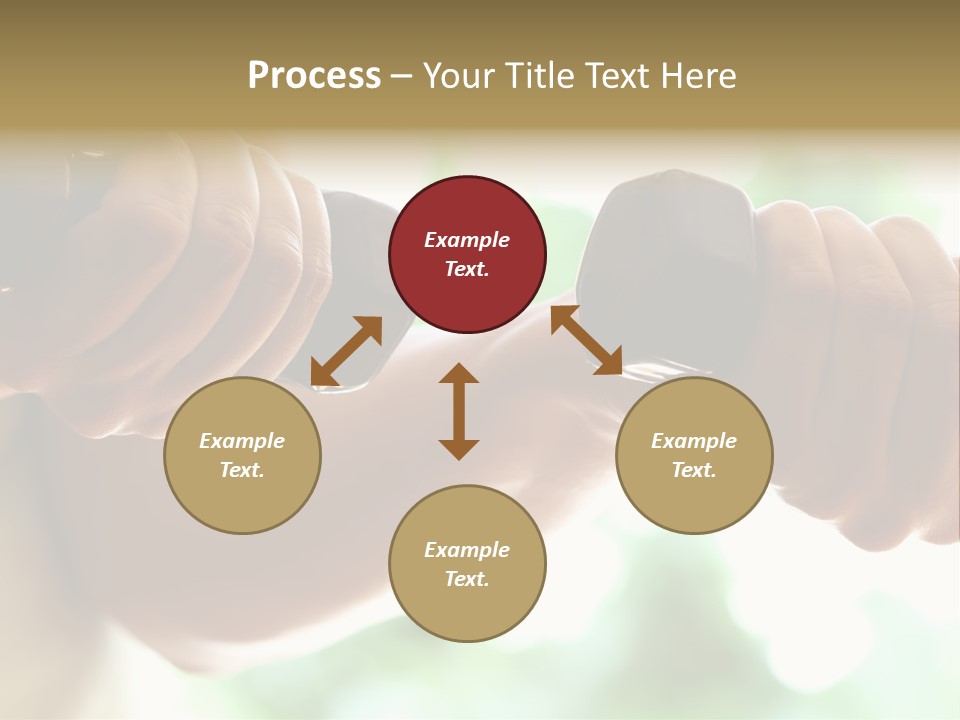 Process – Your Title Text Here

Example Text.

Example Text.

Example Text.

Example Text.